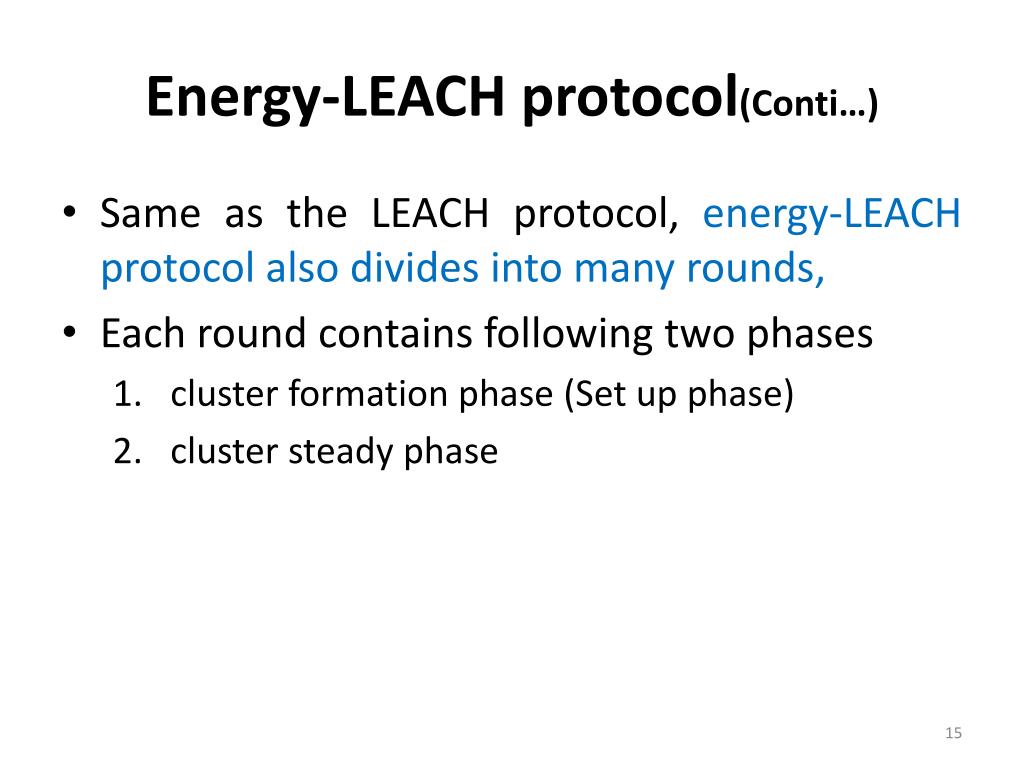 Energy-LEACH protocol(Conti…)

• Same as the LEACH protocol, energy-LEACH protocol also divides into many rounds,
• Each round contains following two phases
1. cluster formation phase (Set up phase)
2. cluster steady phase

15